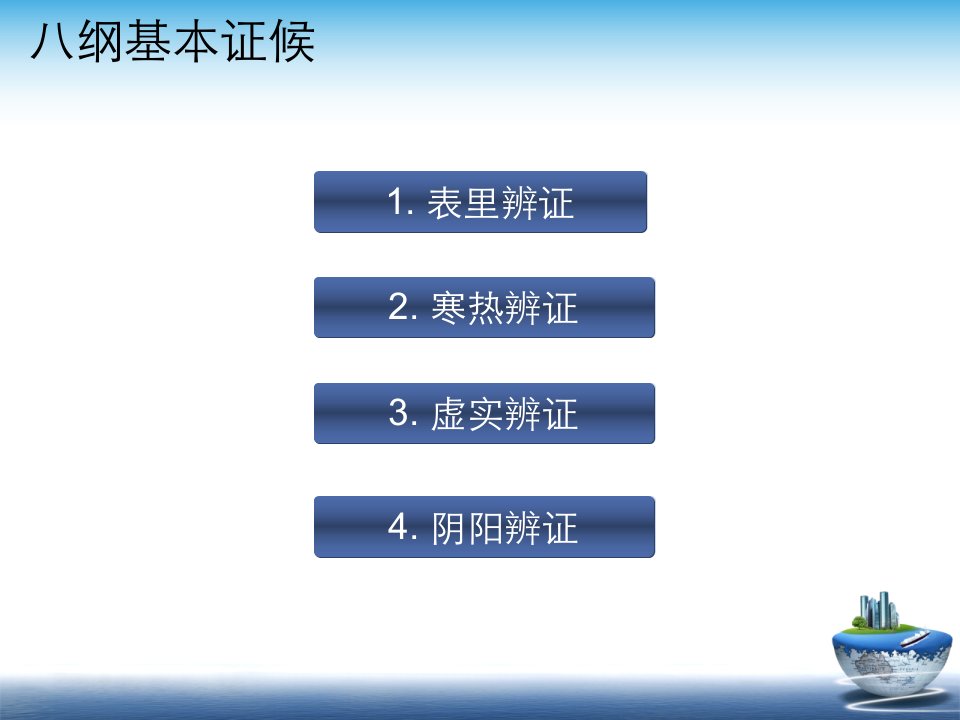 八纲基本证候

1. 表里辨证

2. 寒热辨证

3. 虚实辨证

4. 阴阳辨证